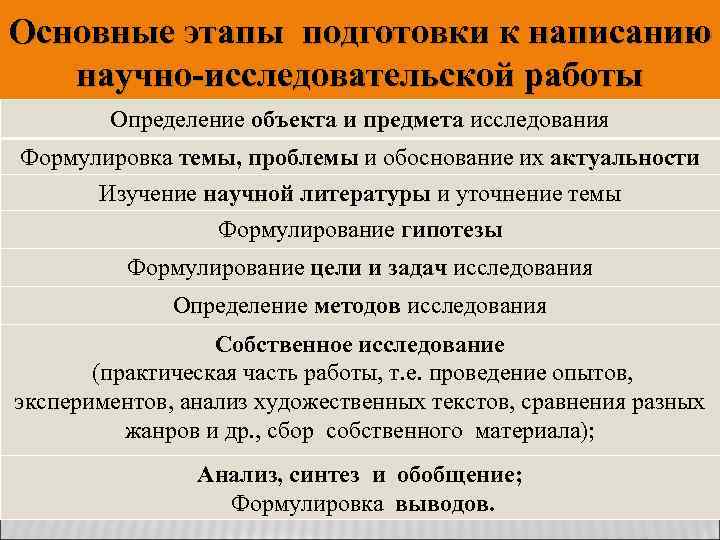 Основные этапы подготовки к написанию научно-исследовательской работы

Определение объекта и предмета исследования

Формулировка темы, проблемы и обоснование их актуальности

Изучение научной литературы и уточнение темы

Формулирование гипотезы

Формулирование цели и задач исследования

Определение методов исследования

Собственное исследование
(практическая часть работы, т.е. проведение опытов, экспериментов, анализ художественных текстов, сравнения разных жанров и др., сбор собственного материала);

Анализ, синтез и обобщение;
Формулировка выводов.